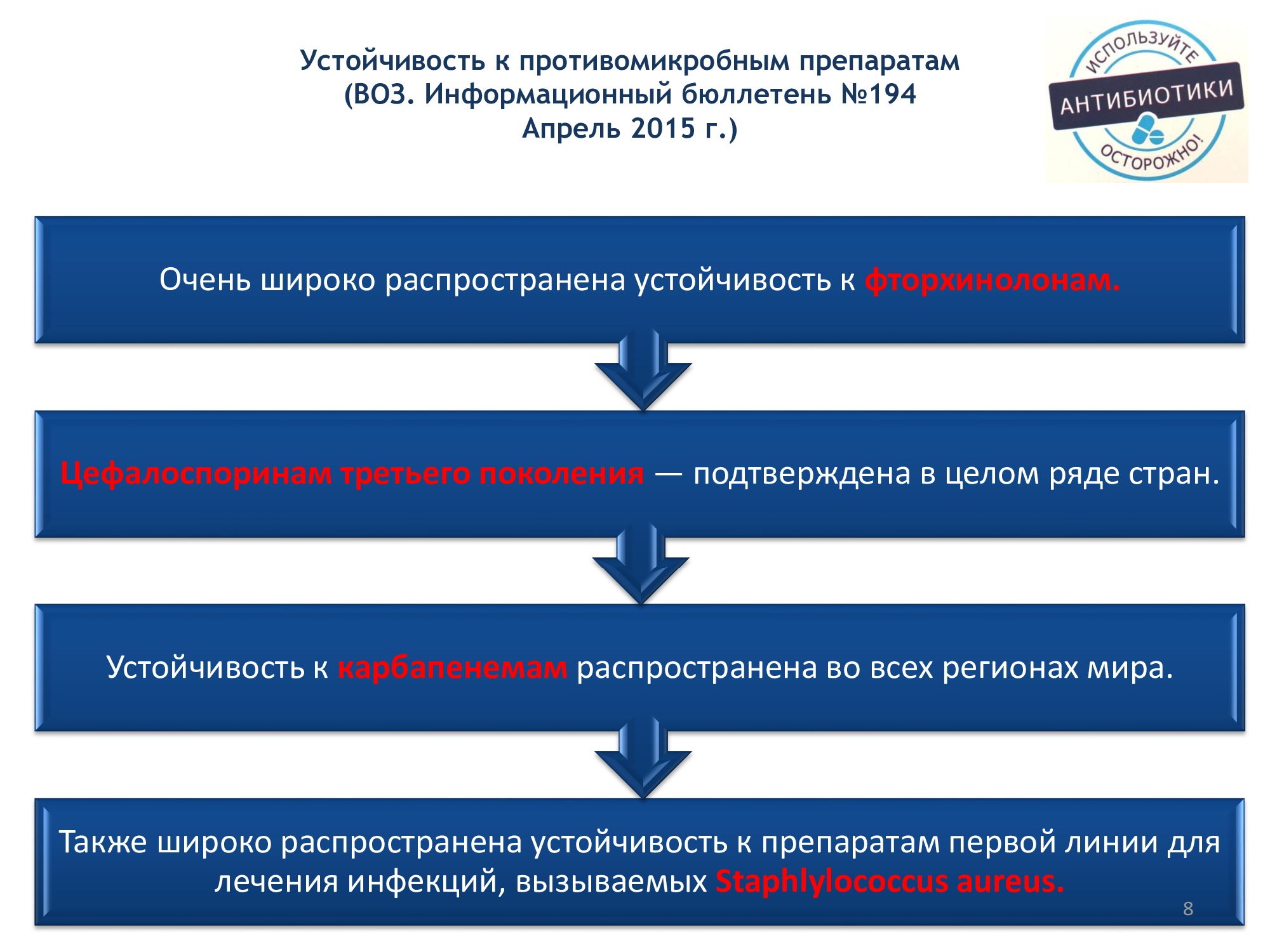 Устойчивость к противомикробным препаратам
(ВОЗ. Информационный бюллетень №194
Апрель 2015 г.)

ИСПОЛЬЗУЙТЕ
АНТИБИОТИКИ
ОСТОРОЖНО!

Очень широко распространена устойчивость к фторхинолонам.

Цефалоспоринам третьего поколения — подтверждена в целом ряде стран.

Устойчивость к карбапенемам распространена во всех регионах мира.

Также широко распространена устойчивость к препаратам первой линии для лечения инфекций, вызываемых Staphlylococcus aureus.

8